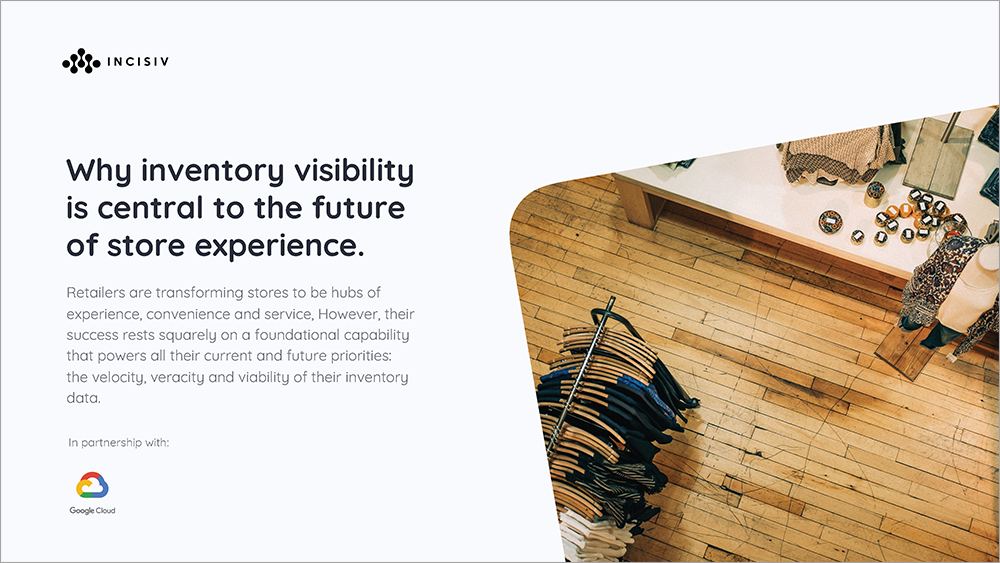 INCISIV

Why inventory visibility is central to the future of store experience.

Retailers are transforming stores to be hubs of experience, convenience and service, However, their success rests squarely on a foundational capability that powers all their current and future priorities: the velocity, veracity and viability of their inventory data.

In partnership with:

Google Cloud